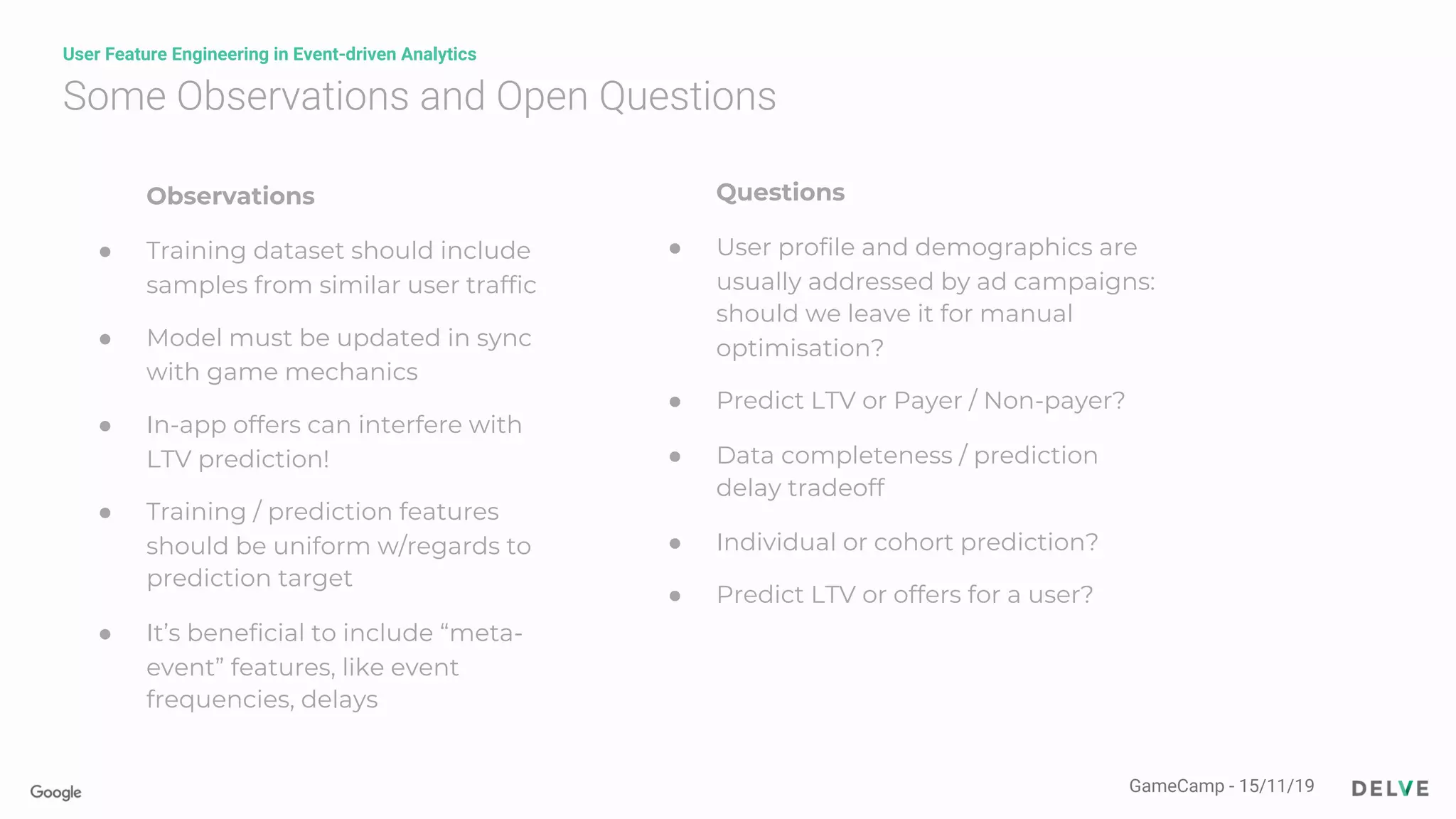 User Feature Engineering in Event-driven Analytics
Some Observations and Open Questions

Observations

- Training dataset should include samples from similar user traffic
- Model must be updated in sync with game mechanics
- In-app offers can interfere with LTV prediction!
- Training / prediction features should be uniform w/regards to prediction target
- It's beneficial to include "meta-event" features, like event frequencies, delays

Questions

- User profile and demographics are usually addressed by ad campaigns: should we leave it for manual optimisation?
- Predict LTV or Payer / Non-payer?
- Data completeness / prediction delay tradeoff
- Individual or cohort prediction?
- Predict LTV or offers for a user?

Google

GameCamp - 15/11/19

DELVE